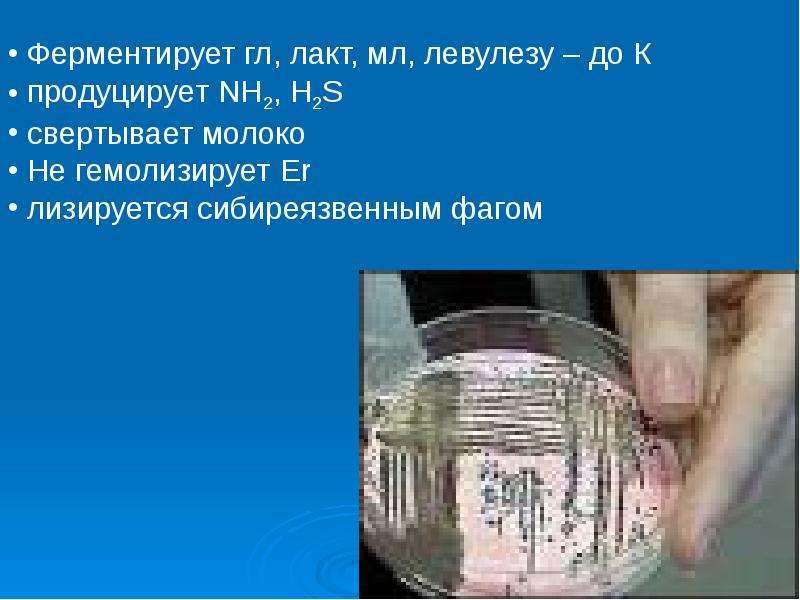 • Ферментирует гл, лакт, мл, левулезу – до К
• продуцирует $NH_2$, $H_2S$
• свертывает молоко
• Не гемолизирует Er
• лизируется сибиреязвенным фагом